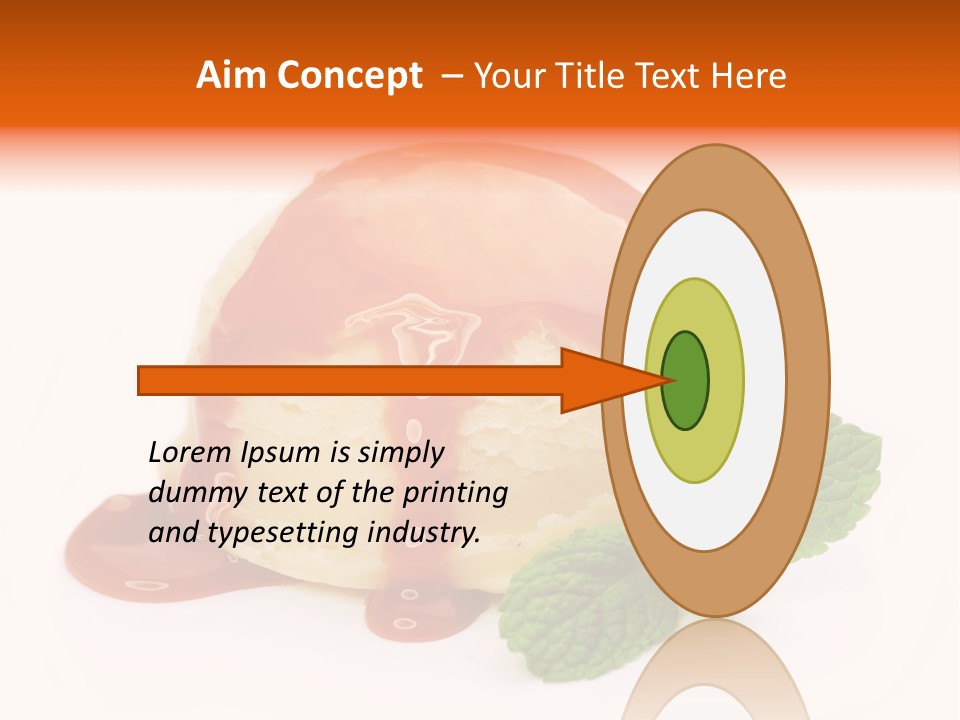 Aim Concept – Your Title Text Here

Lorem Ipsum is simply dummy text of the printing and typesetting industry.